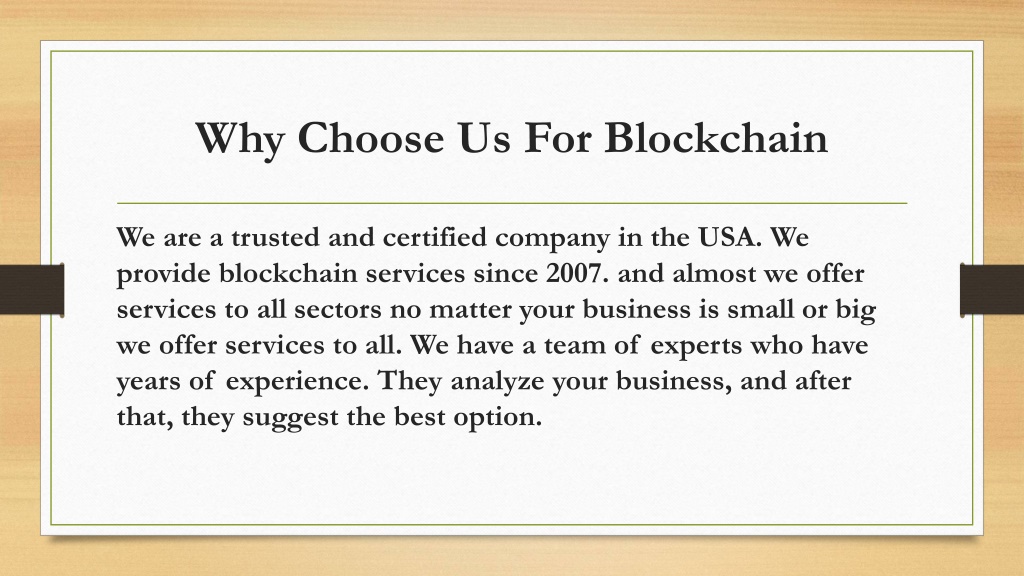 Why Choose Us For Blockchain

We are a trusted and certified company in the USA. We provide blockchain services since 2007. and almost we offer services to all sectors no matter your business is small or big we offer services to all. We have a team of experts who have years of experience. They analyze your business, and after that, they suggest the best option.